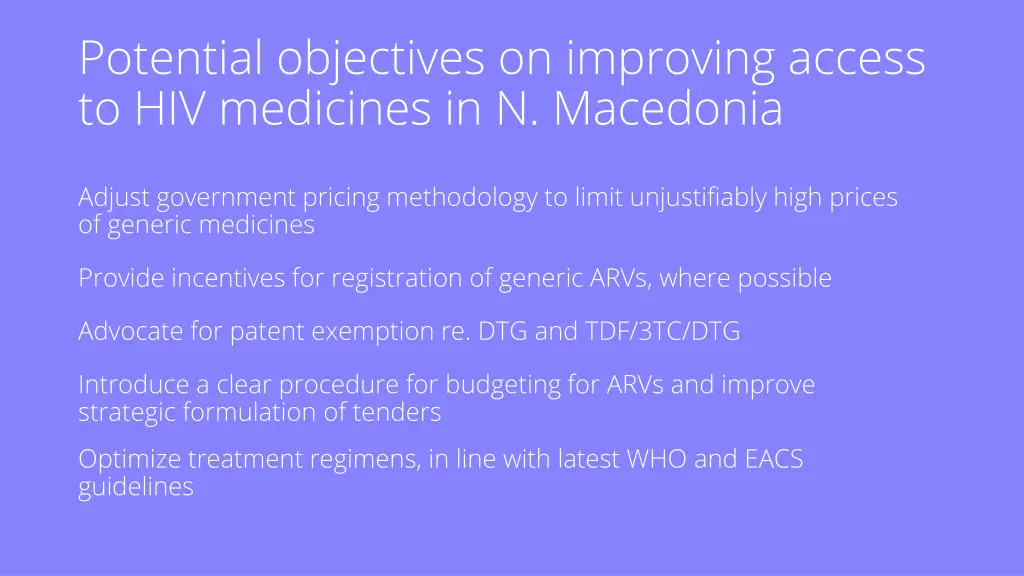 Potential objectives on improving access to HIV medicines in N. Macedonia

Adjust government pricing methodology to limit unjustifiably high prices of generic medicines

Provide incentives for registration of generic ARVs, where possible

Advocate for patent exemption re. DTG and TDF/3TC/DTG

Introduce a clear procedure for budgeting for ARVs and improve strategic formulation of tenders

Optimize treatment regimens, in line with latest WHO and EACS guidelines